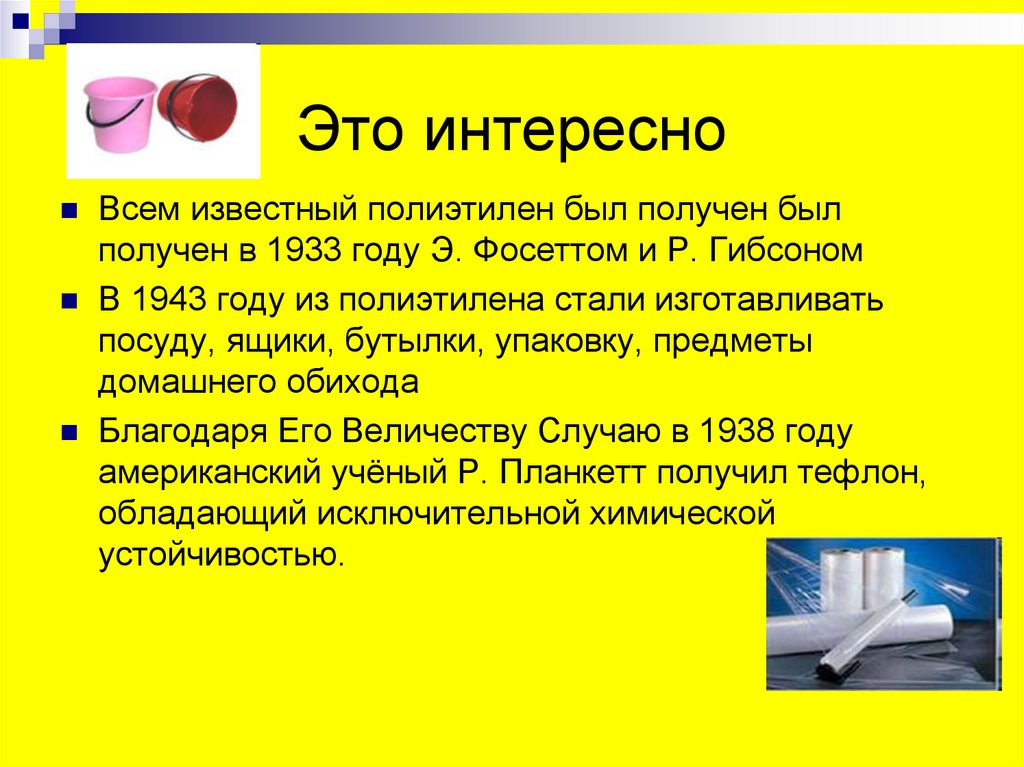 Это интересно

Всем известный полиэтилен был получен был получен в 1933 году Э. Фосеттом и Р. Гибсоном

В 1943 году из полиэтилена стали изготавливать посуду, ящики, бутылки, упаковку, предметы домашнего обихода

Благодаря Его Величеству Случаю в 1938 году американский учёный Р. Планкетт получил тефлон, обладающий исключительной химической устойчивостью.